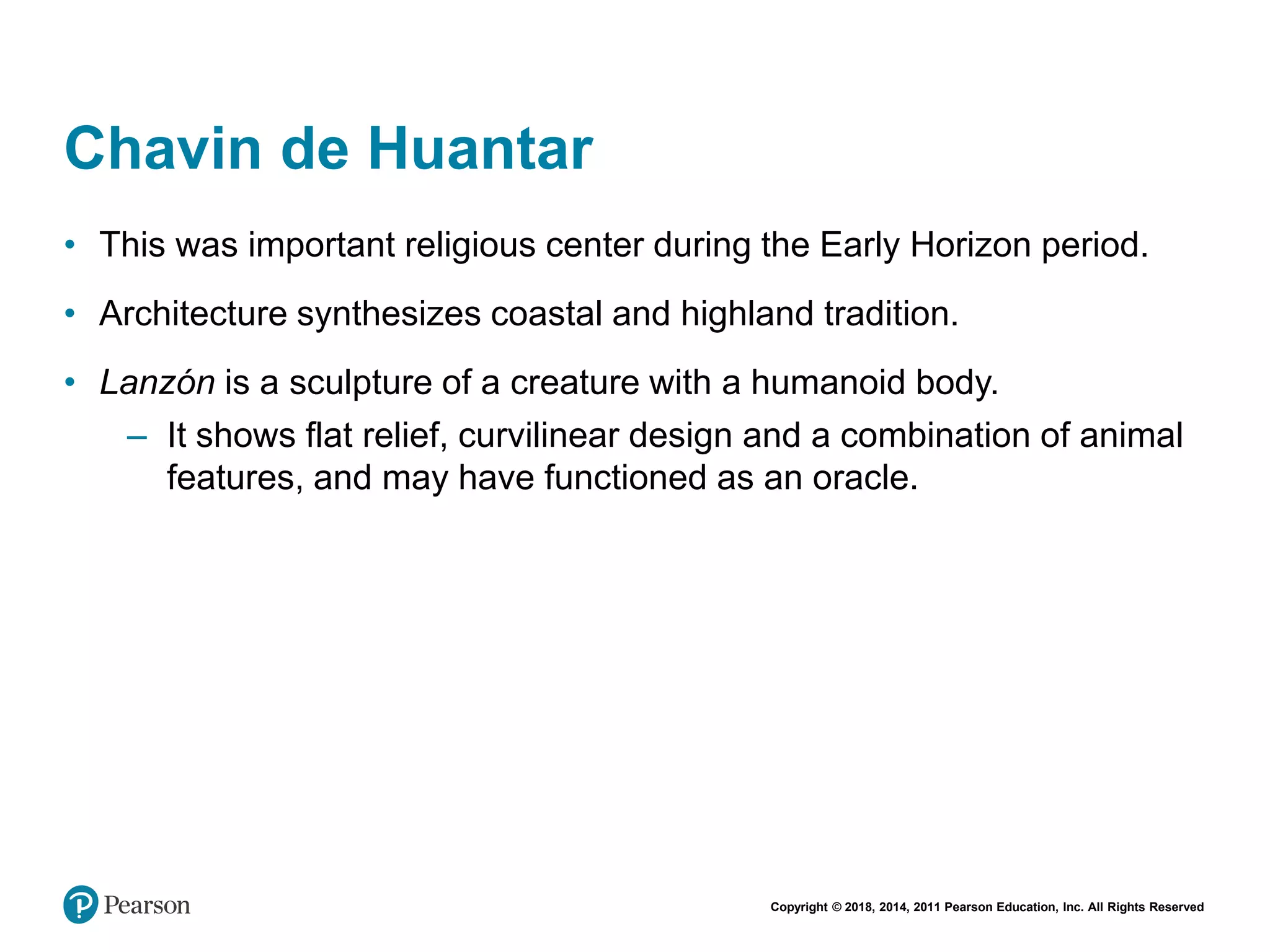 Chavin de Huantar

• This was important religious center during the Early Horizon period.

• Architecture synthesizes coastal and highland tradition.

• Lanzón is a sculpture of a creature with a humanoid body.

– It shows flat relief, curvilinear design and a combination of animal features, and may have functioned as an oracle.

Pearson

Copyright © 2018, 2014, 2011 Pearson Education, Inc. All Rights Reserved